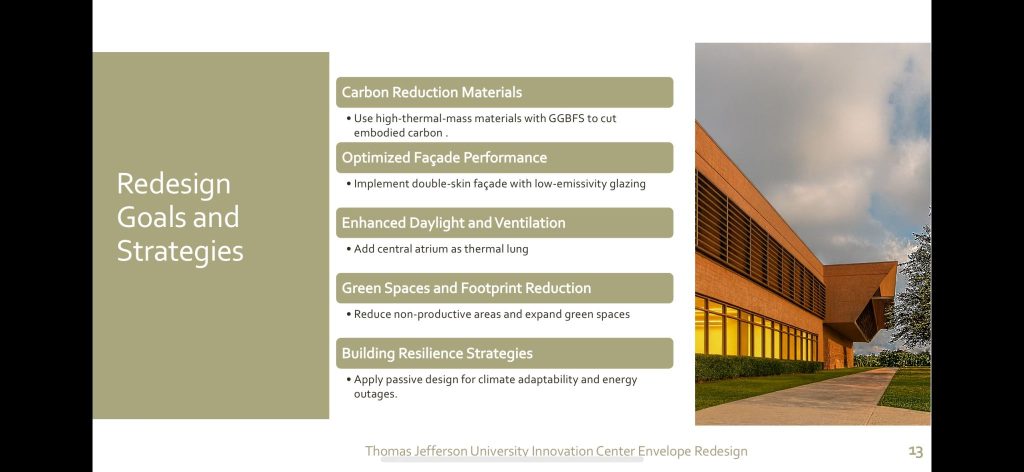 Redesign Goals and Strategies

Carbon Reduction Materials

• Use high-thermal-mass materials with GGBFS to cut embodied carbon .

Optimized Façade Performance

• Implement double-skin façade with low-emissivity glazing

Enhanced Daylight and Ventilation

• Add central atrium as thermal lung

Green Spaces and Footprint Reduction

• Reduce non-productive areas and expand green spaces

Building Resilience Strategies

• Apply passive design for climate adaptability and energy outages.

Thomas Jefferson University Innovation Center Envelope Redesign

13